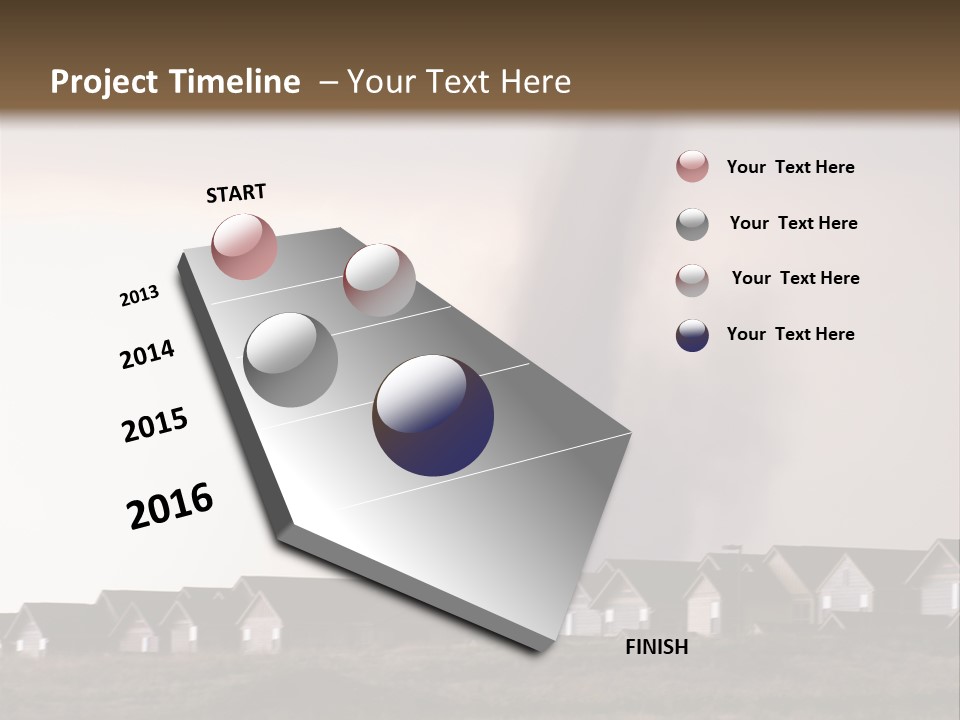 Project Timeline – Your Text Here

START

2013

2014

2015

2016

FINISH

Your Text Here

Your Text Here

Your Text Here

Your Text Here